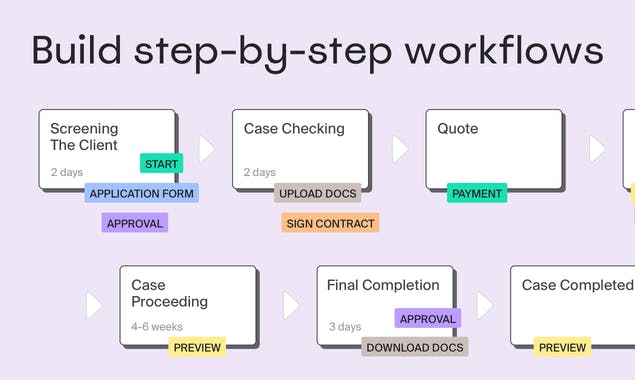 Build step-by-step workflows

Screening The Client
2 days
START
APPLICATION FORM
APPROVAL

Case Checking
2 days
UPLOAD DOCS
SIGN CONTRACT

Quote
PAYMENT

Case Proceeding
4-6 weeks
PREVIEW

Final Completion
3 days
APPROVAL
DOWNLOAD DOCS

Case Completed
PREVIEW